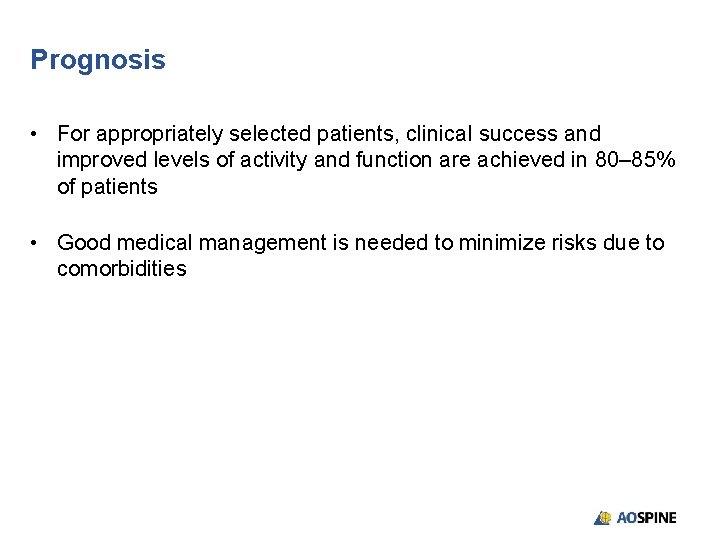 Prognosis

• For appropriately selected patients, clinical success and improved levels of activity and function are achieved in 80–85% of patients

• Good medical management is needed to minimize risks due to comorbidities

AOSPINE